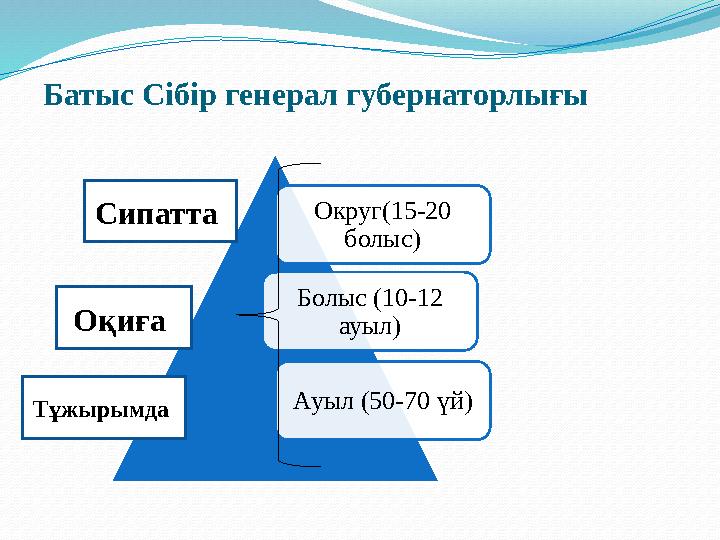 Батыс Сібір генерал губернаторлығы

Сипатта

Оқиға

Тұжырымда

Округ(15-20 болыс)

Болыс (10-12 ауыл)

Ауыл (50-70 үй)